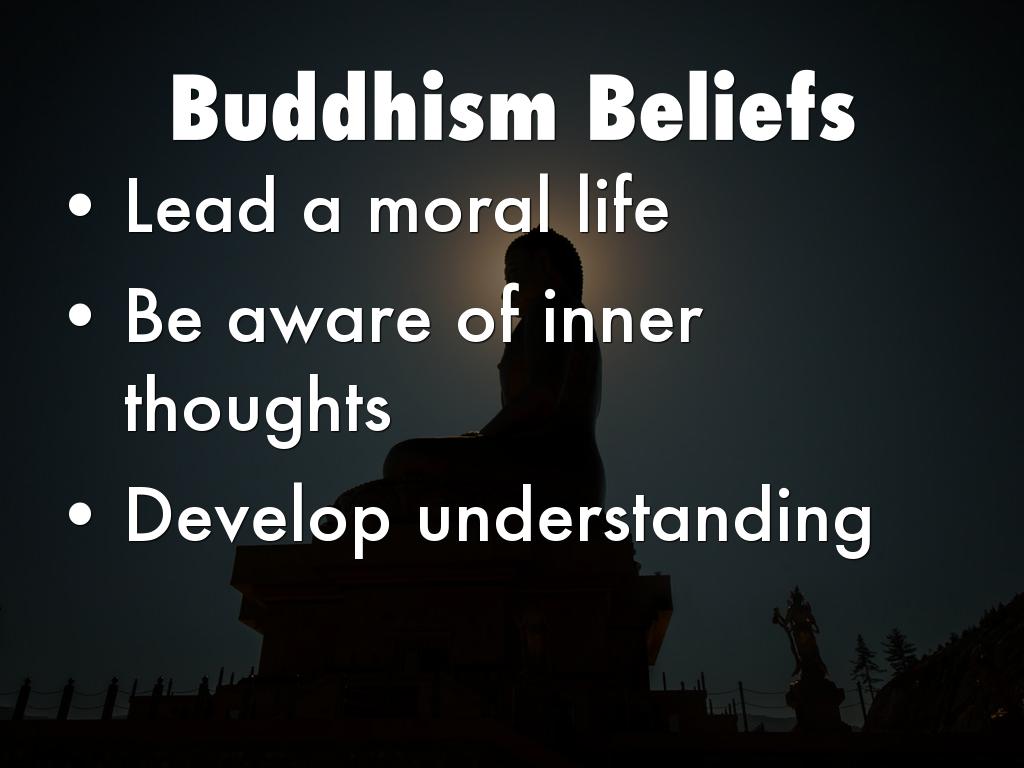 Buddhism Beliefs

• Lead a moral life
• Be aware of inner thoughts
• Develop understanding